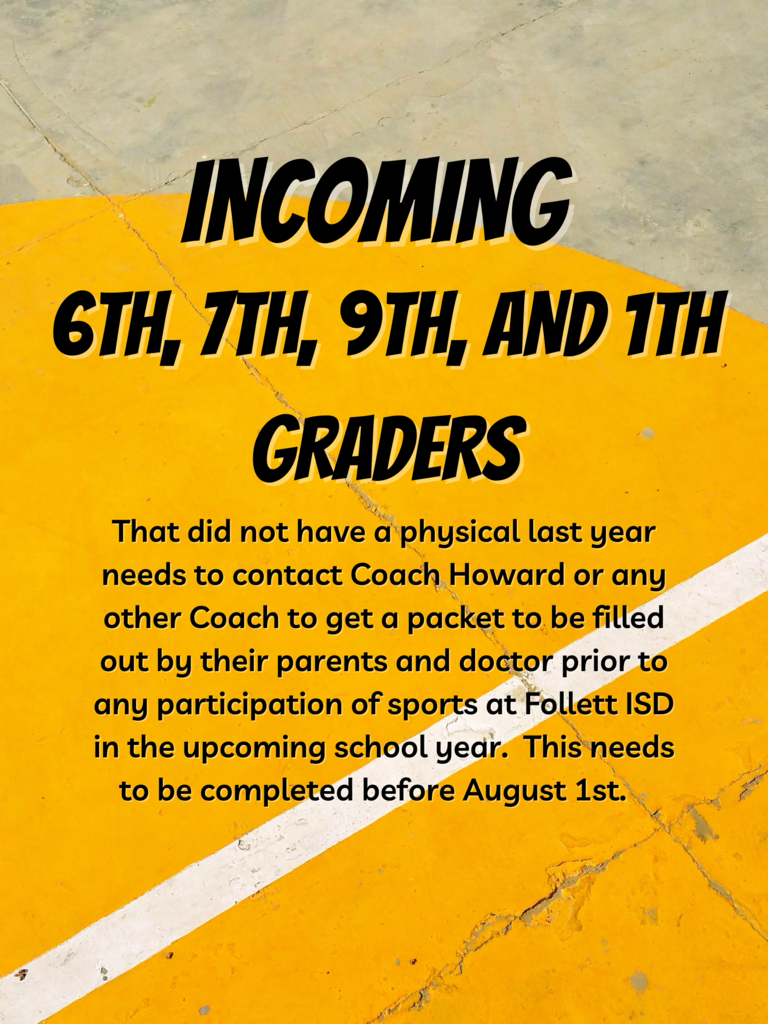 INCOMING
6TH, 7TH, 9TH, AND 1TH
GRADERS

That did not have a physical last year needs to contact Coach Howard or any other Coach to get a packet to be filled out by their parents and doctor prior to any participation of sports at Follett ISD in the upcoming school year. This needs to be completed before August 1st.